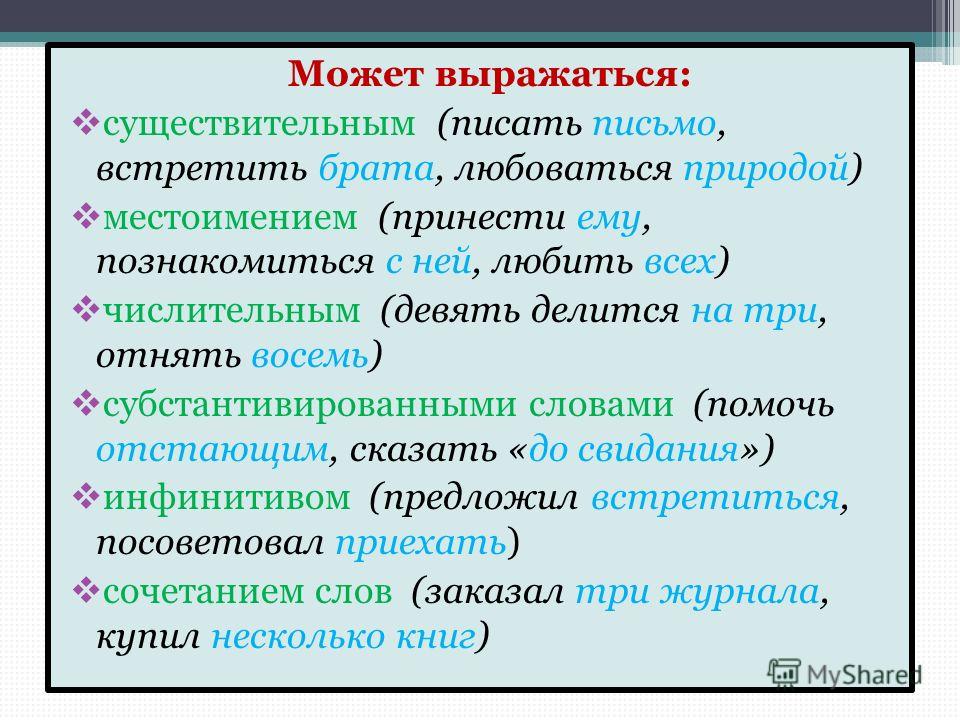 Может выражаться:

❖существительным (писать письмо, встретить брата, любоваться природой)

❖местоимением (принести ему, познакомиться с ней, любить всех)

❖числительным (девять делится на три, отнять восемь)

❖субстантивированными словами (помочь отстающим, сказать «до свидания»)

❖инфинитивом (предложил встретиться, посоветовал приехать)

❖сочетанием слов (заказал три журнала, купил несколько книг)

MyShared